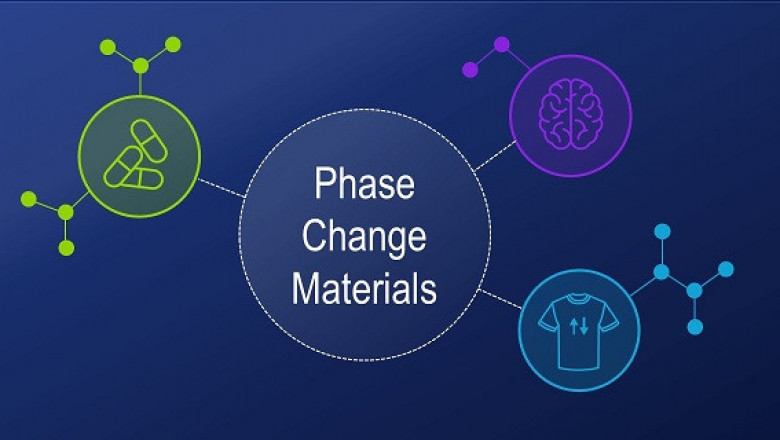 Phase Change Materials